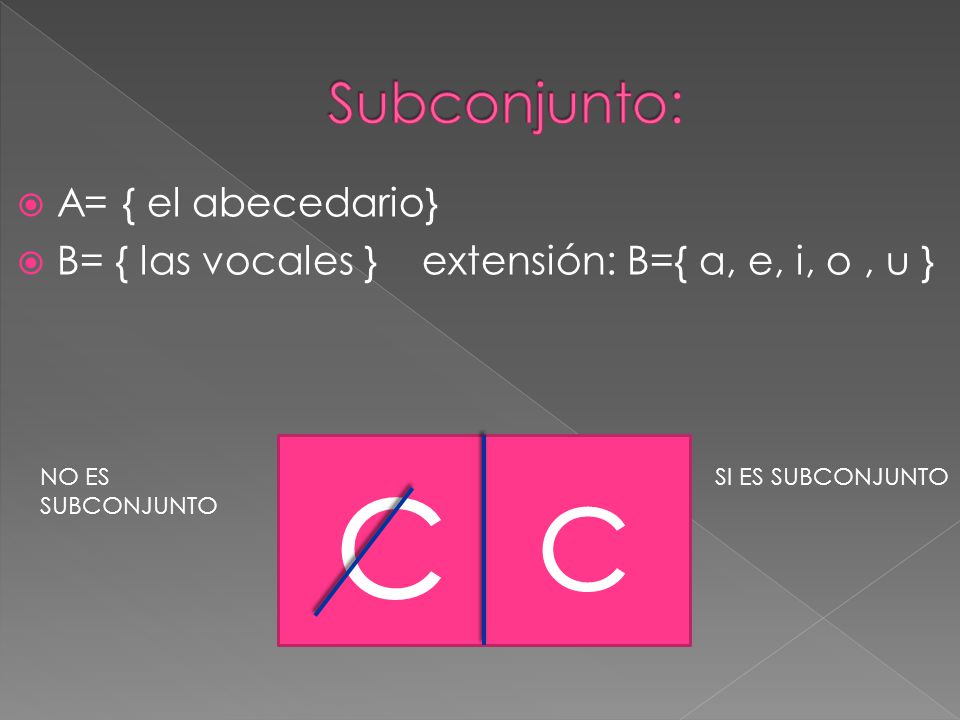 Subconjunto:

A= { el abecedario}

B= { las vocales } extensión: B={ a, e, i, o , u }

NO ES SUBCONJUNTO

$\not\subset$

$\subset$

SI ES SUBCONJUNTO